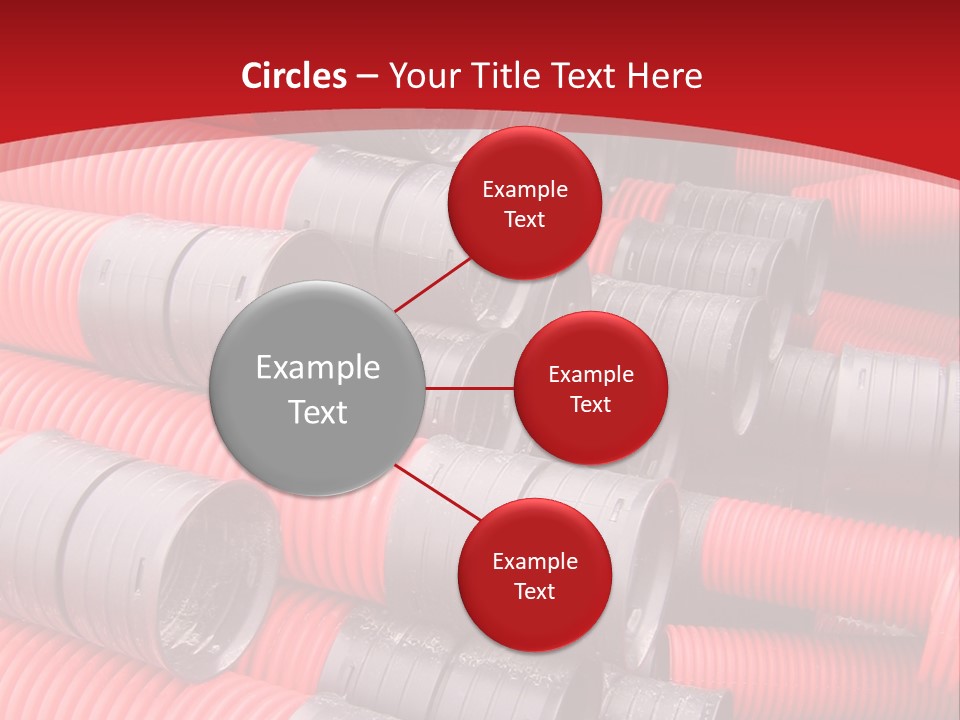 Circles – Your Title Text Here

Example Text

Example Text

Example Text

Example Text